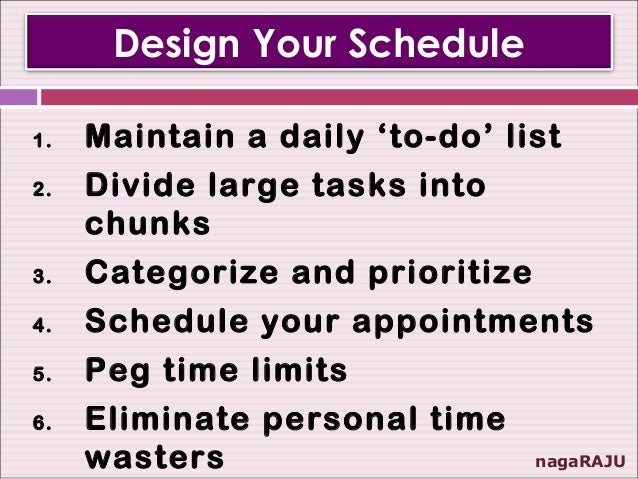 Design Your Schedule

1. Maintain a daily ‘to-do’ list
2. Divide large tasks into chunks
3. Categorize and prioritize
4. Schedule your appointments
5. Peg time limits
6. Eliminate personal time wasters

nagaRAJU